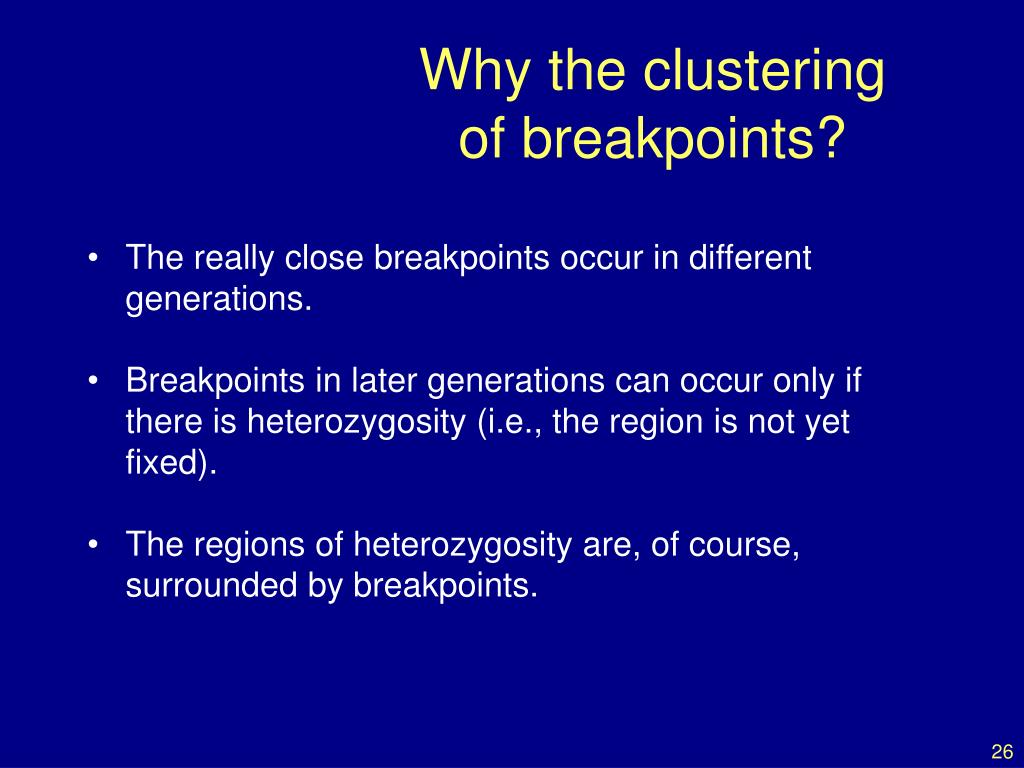 Why the clustering of breakpoints?

• The really close breakpoints occur in different generations.

• Breakpoints in later generations can occur only if there is heterozygosity (i.e., the region is not yet fixed).

• The regions of heterozygosity are, of course, surrounded by breakpoints.

26